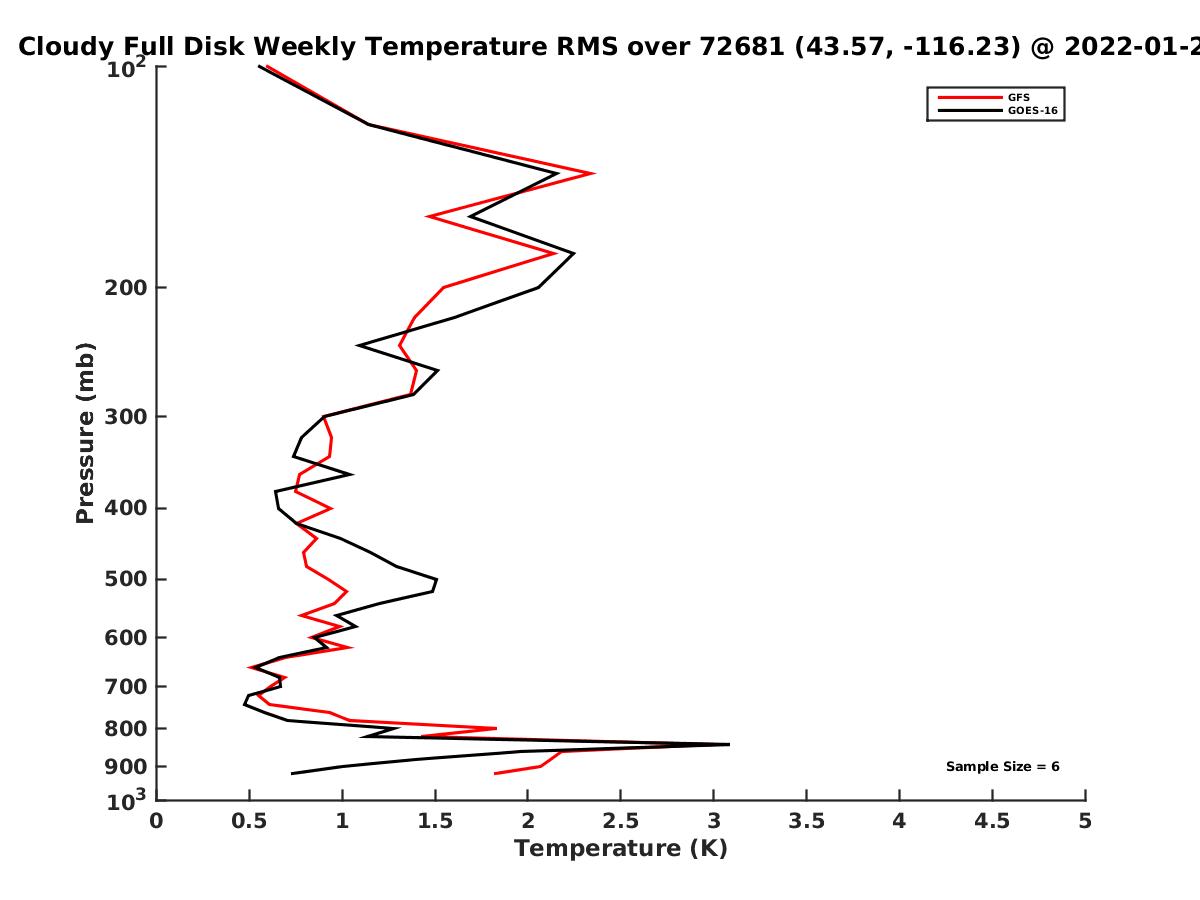 Cloudy Full Disk Weekly Temperature RMS over 72681 (43.57, -116.23) @ 2022-01-2

GFS
GOES-16

Pressure (mb)

$10^2$
200
300
400
500
600
700
800
900
$10^3$

Sample Size = 6

0
0.5
1
1.5
2
2.5
3
3.5
4
4.5
5
Temperature (K)